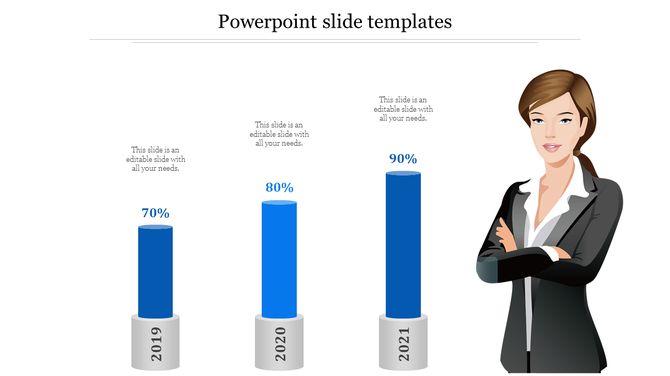 Powerpoint slide templates

This slide is an editable slide with all your needs.

70%

2019

This slide is an editable slide with all your needs.

80%

2020

This slide is an editable slide with all your needs.

90%

2021